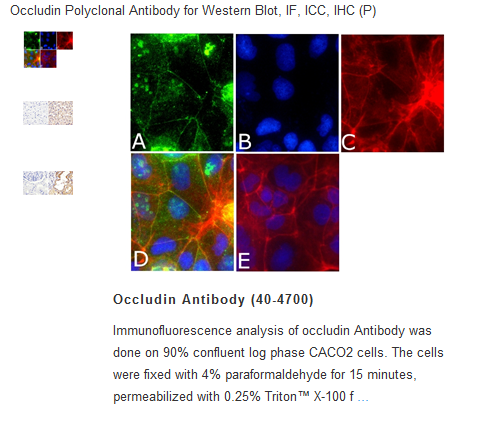 Occludin Polyclonal Antibody for Western Blot, IF, ICC, IHC (P)

A B C
D E

Occludin Antibody (40-4700)

Immunofluorescence analysis of occludin Antibody was done on 90% confluent log phase CACO2 cells. The cells were fixed with 4% paraformaldehyde for 15 minutes, permeabilized with 0.25% Triton™ X-100 f ...